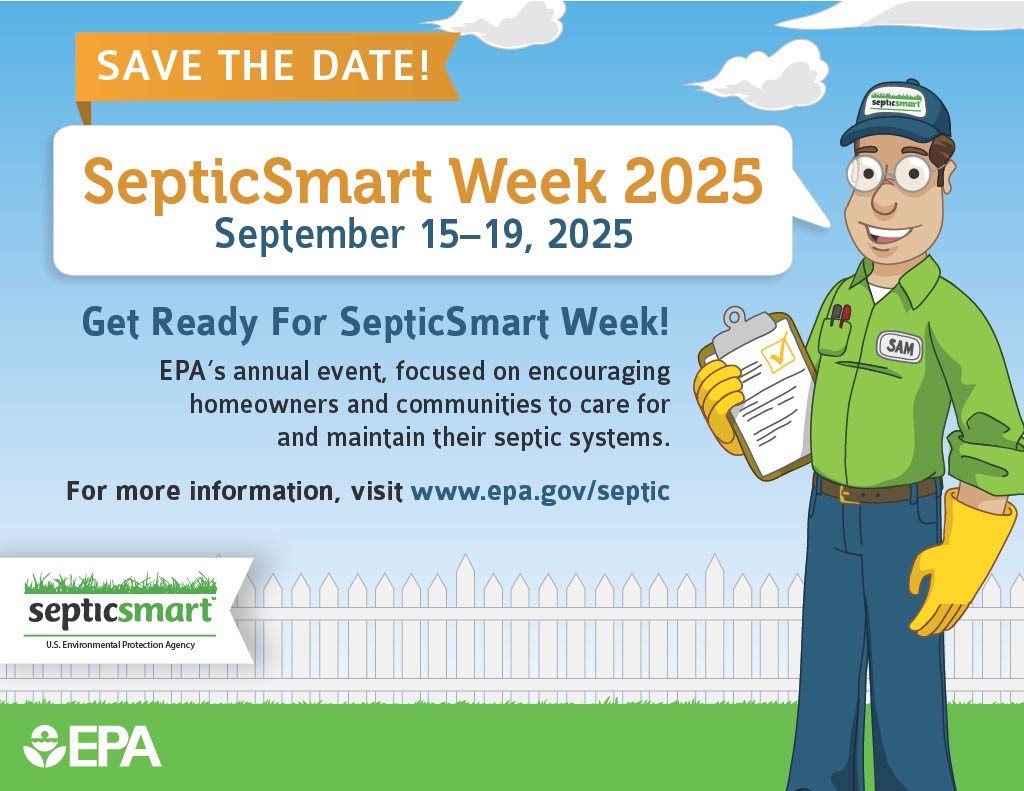 SAVE THE DATE!

SepticSmart Week 2025
September 15–19, 2025

Get Ready For SepticSmart Week!

EPA's annual event, focused on encouraging homeowners and communities to care for and maintain their septic systems.

For more information, visit www.epa.gov/septic

septicsmart

SAM

septicsmart
U.S. Environmental Protection Agency

EPA